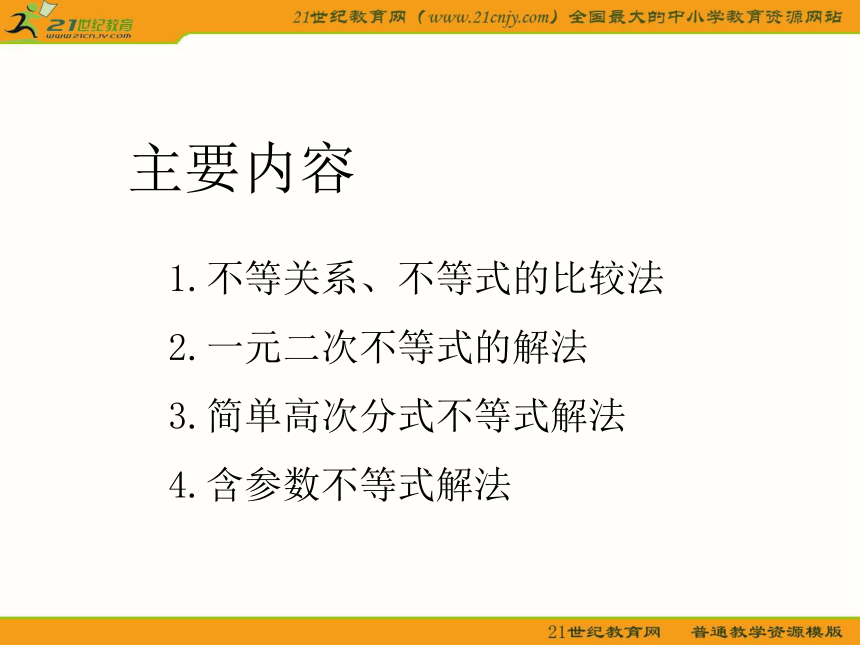 21世纪教育
www.21cnjy.com

21世纪教育网（www.21cnjy.com）全国最大的中小学教育资源网站

主要内容

1. 不等关系、不等式的比较法

2. 一元二次不等式的解法

3. 简单高次分式不等式解法

4. 含参数不等式解法

21世纪教育网　普通教学资源模版